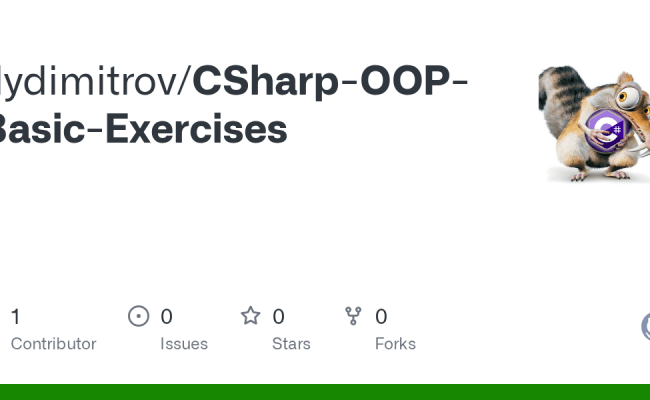 lydimitrov/CSharp-OOP-Basic-Exercises

C#

1
Contributor

0
Issues

0
Stars

0
Forks